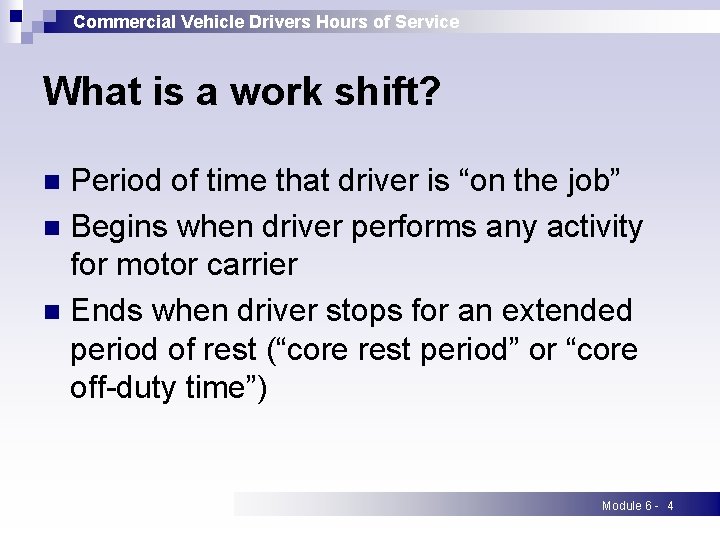 Commercial Vehicle Drivers Hours of Service

What is a work shift?

- Period of time that driver is “on the job”
- Begins when driver performs any activity for motor carrier
- Ends when driver stops for an extended period of rest (“core rest period” or “core off-duty time”)

Module 6 - 4